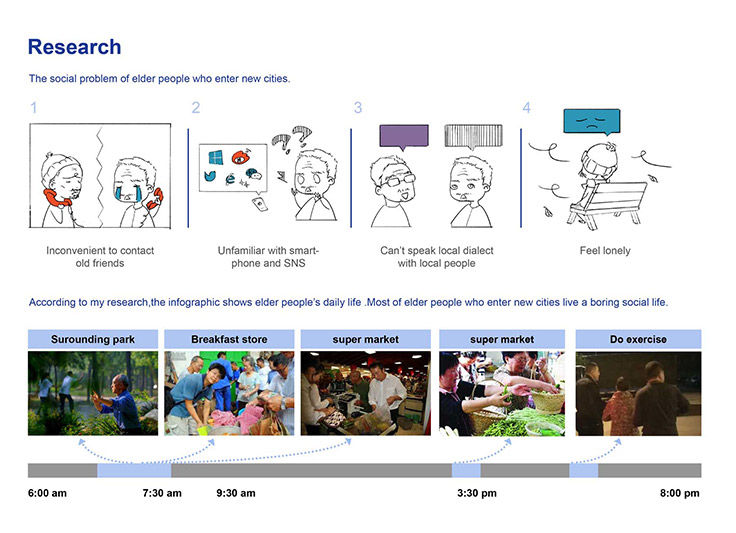 Research

The social problem of elder people who enter new cities.

1

Inconvenient to contact old friends

2

Unfamiliar with smartphone and SNS

3

Can't speak local dialect with local people

4

Feel lonely

According to my research,the infographic shows elder people's daily life .Most of elder people who enter new cities live a boring social life.

Surounding park

Breakfast store

super market

super market

Do exercise

6:00 am

7:30 am

9:30 am

3:30 pm

8:00 pm